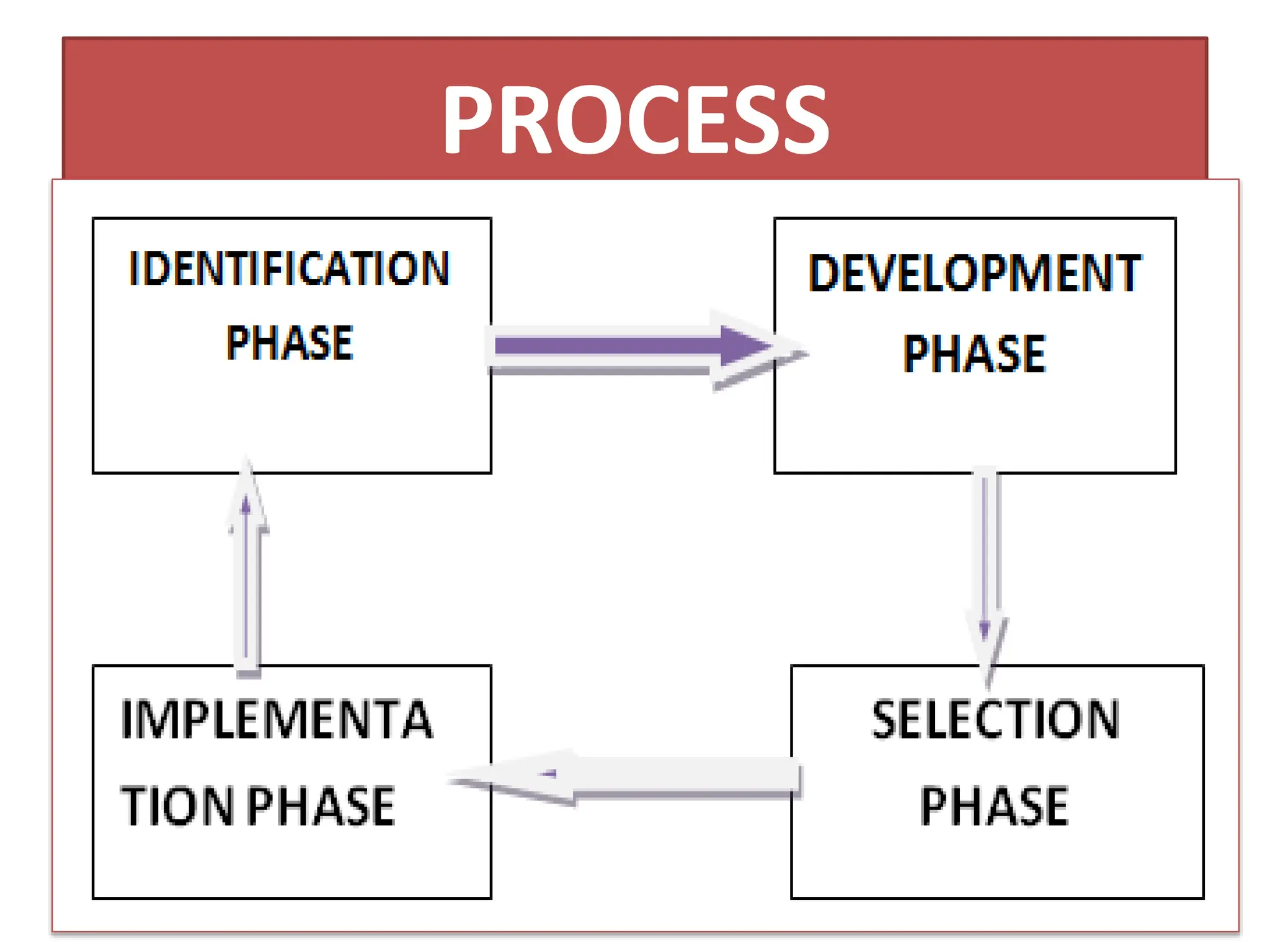 PROCESS

IDENTIFICATION PHASE

DEVELOPMENT PHASE

SELECTION PHASE

IMPLEMENTA TION PHASE